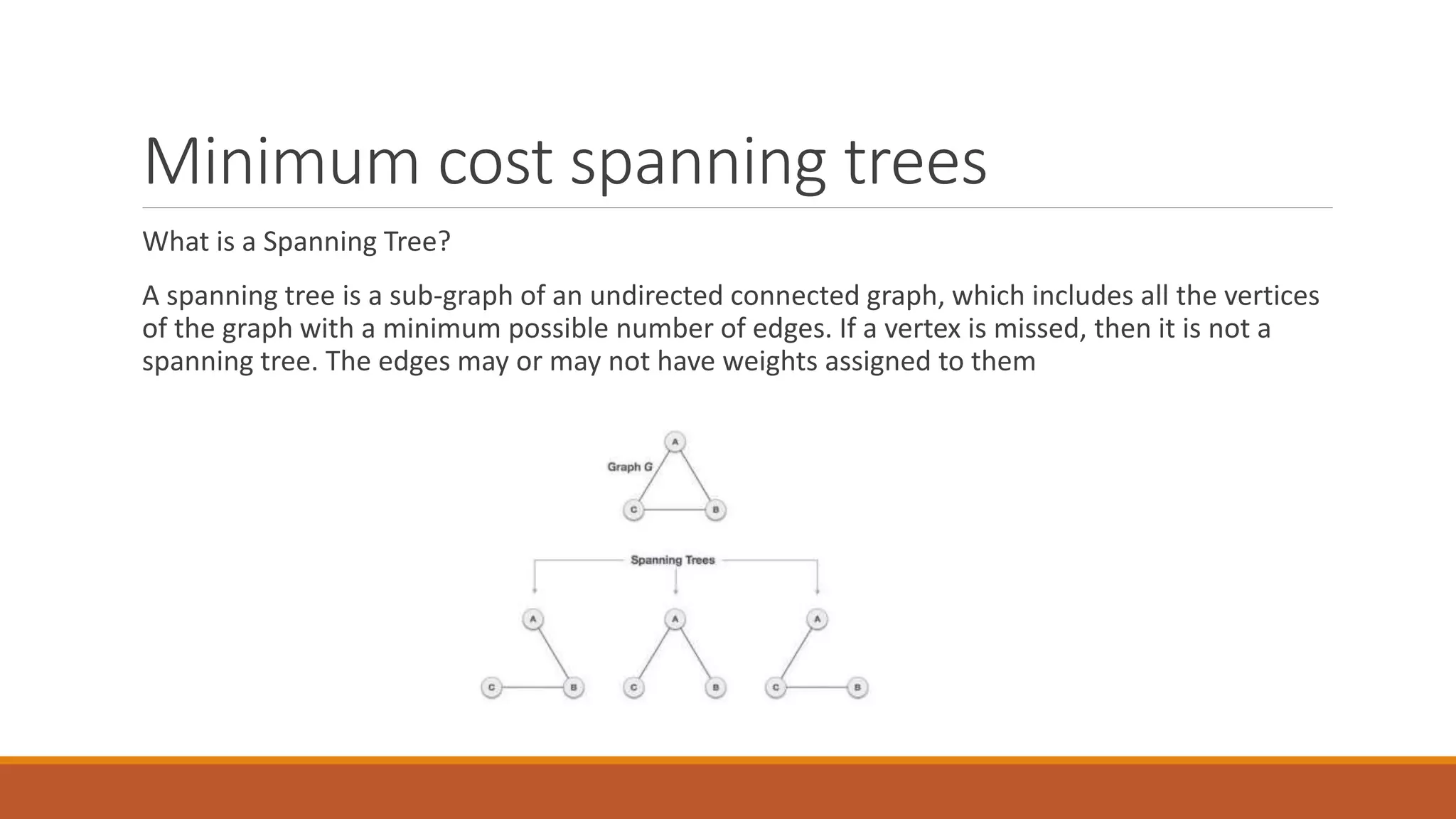 Minimum cost spanning trees

What is a Spanning Tree?

A spanning tree is a sub-graph of an undirected connected graph, which includes all the vertices of the graph with a minimum possible number of edges. If a vertex is missed, then it is not a spanning tree. The edges may or may not have weights assigned to them

Graph G

A

C

B

Spanning Trees

A

C

B

A

C

B

A

C

B